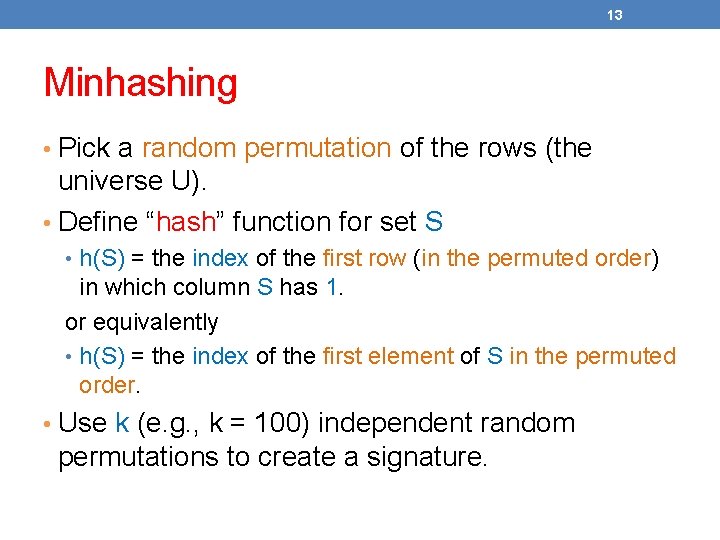 13

Minhashing

• Pick a random permutation of the rows (the universe U).

• Define “hash” function for set S

• h(S) = the index of the first row (in the permuted order) in which column S has 1.

or equivalently

• h(S) = the index of the first element of S in the permuted order.

• Use k (e.g., k = 100) independent random permutations to create a signature.